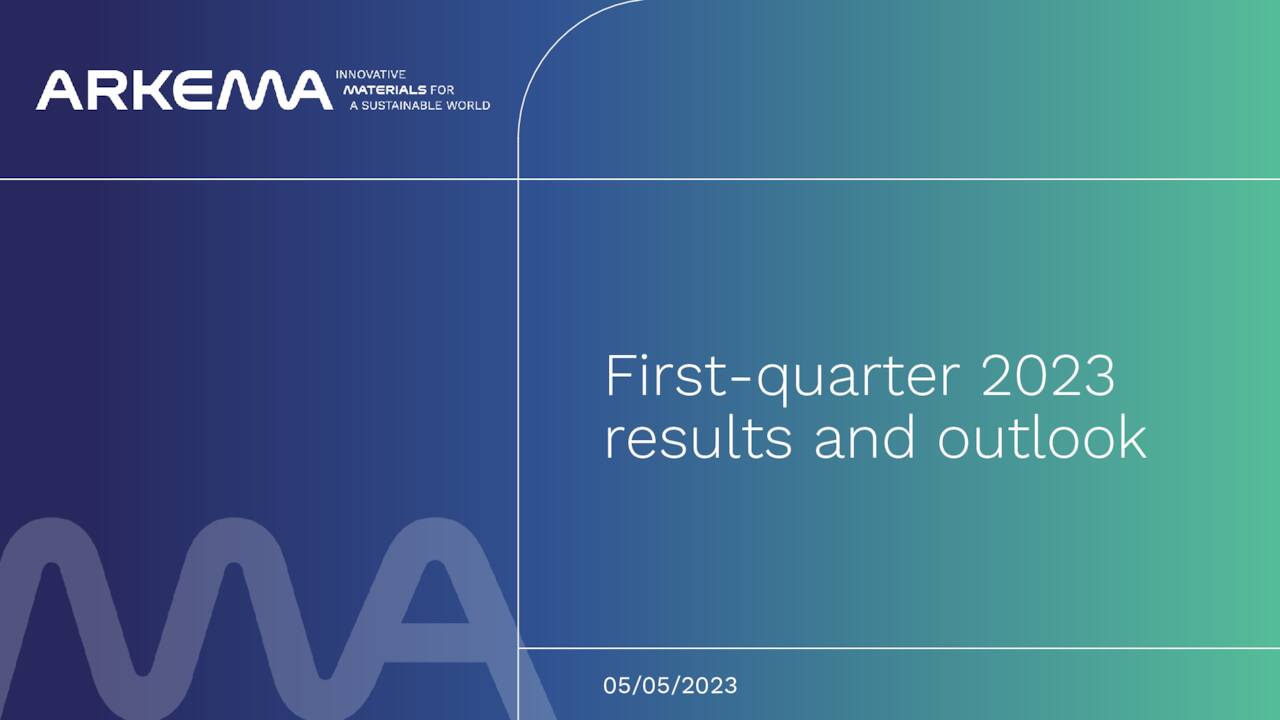 ARKEMA INNOVATIVE MATERIALS FOR A SUSTAINABLE WORLD

First-quarter 2023 results and outlook

05/05/2023